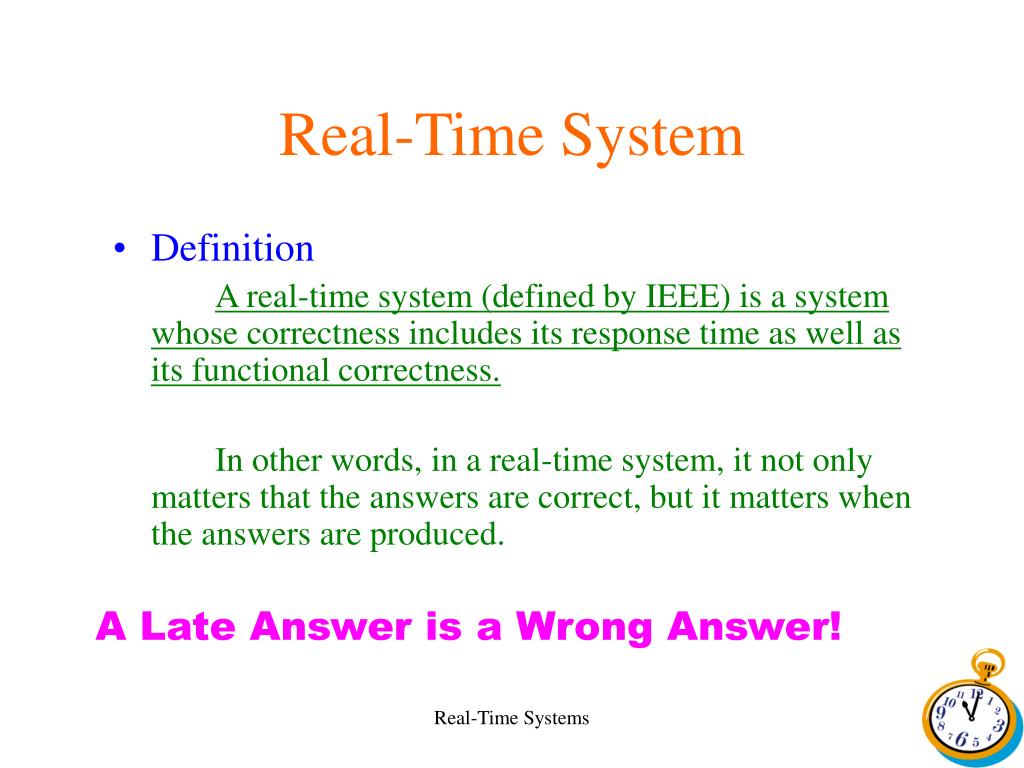 Real-Time System

• Definition

A real-time system (defined by IEEE) is a system whose correctness includes its response time as well as its functional correctness.

In other words, in a real-time system, it not only matters that the answers are correct, but it matters when the answers are produced.

A Late Answer is a Wrong Answer!

Real-Time Systems

11 12 1 2 3 4 5 6 7 8 9 10